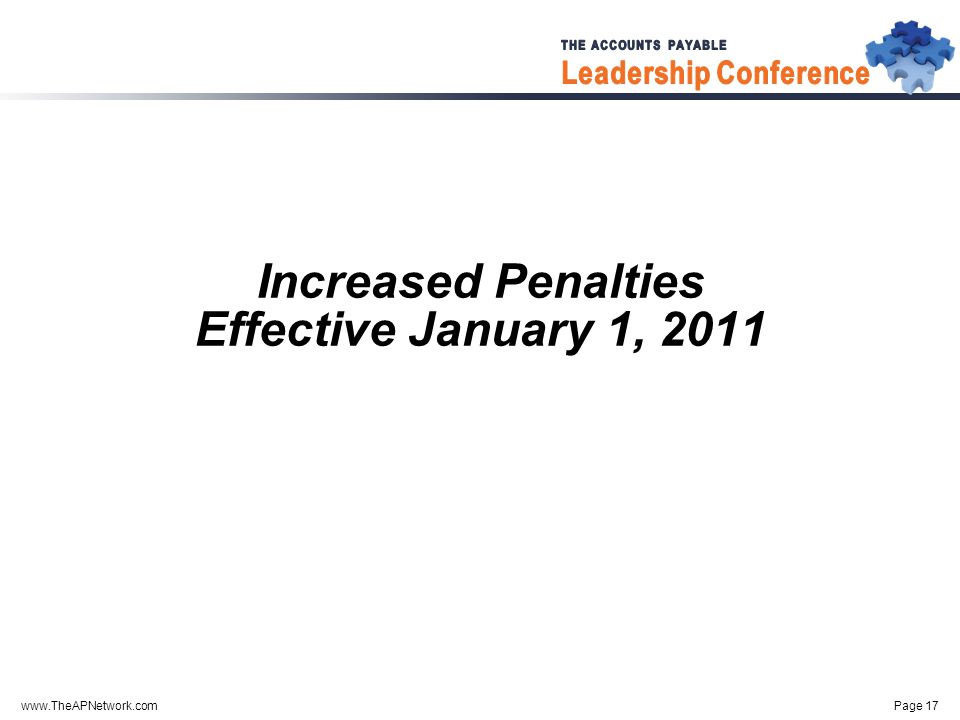 THE ACCOUNTS PAYABLE
Leadership Conference

Increased Penalties
Effective January 1, 2011

www.TheAPNetwork.com

Page 17